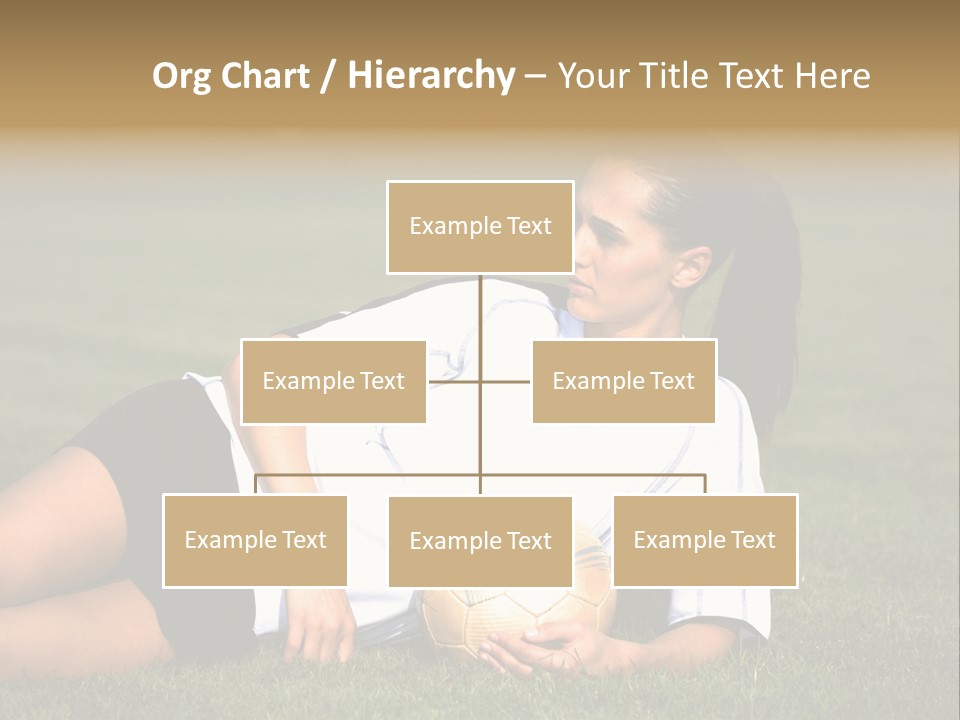 Org Chart / Hierarchy – Your Title Text Here

Example Text

Example Text

Example Text

Example Text

Example Text

Example Text